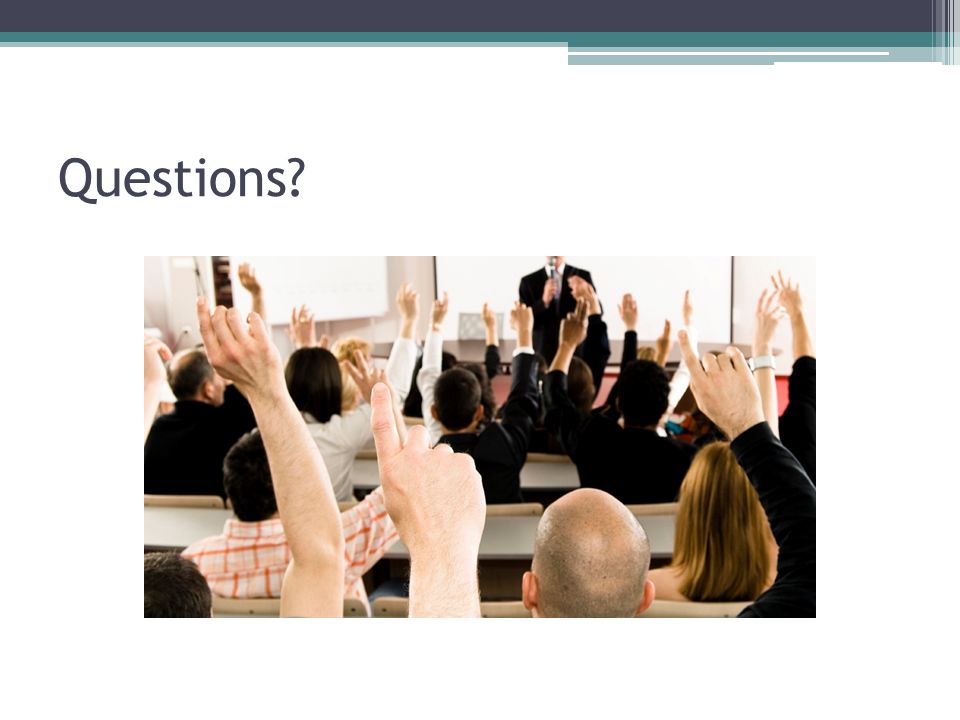 Questions?